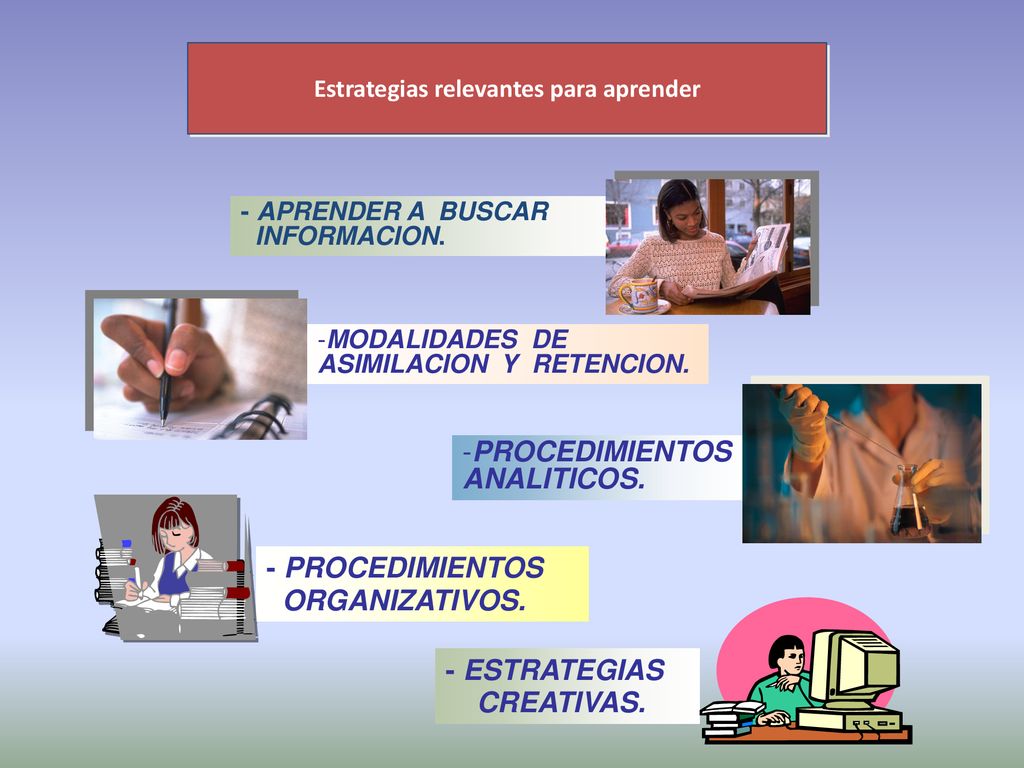 Estrategias relevantes para aprender

- APRENDER A BUSCAR INFORMACION.

-MODALIDADES DE ASIMILACION Y RETENCION.

-PROCEDIMIENTOS ANALITICOS.

- PROCEDIMIENTOS ORGANIZATIVOS.

- ESTRATEGIAS CREATIVAS.